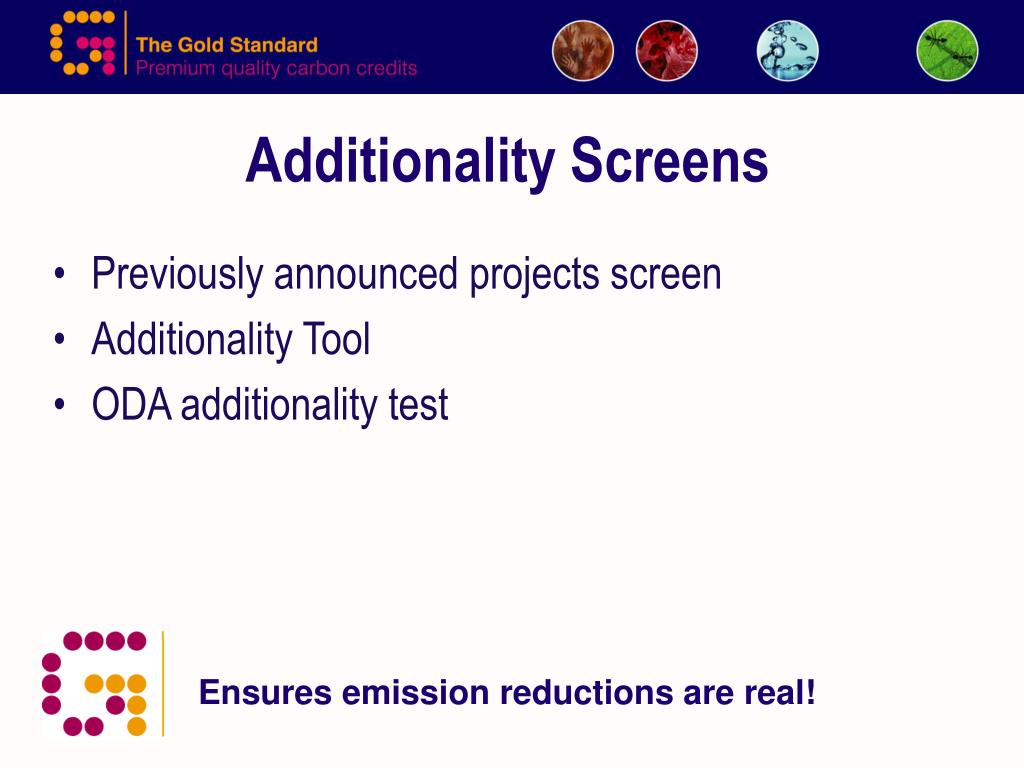 The Gold Standard
Premium quality carbon credits

Additionality Screens

• Previously announced projects screen
• Additionality Tool
• ODA additionality test

Ensures emission reductions are real!